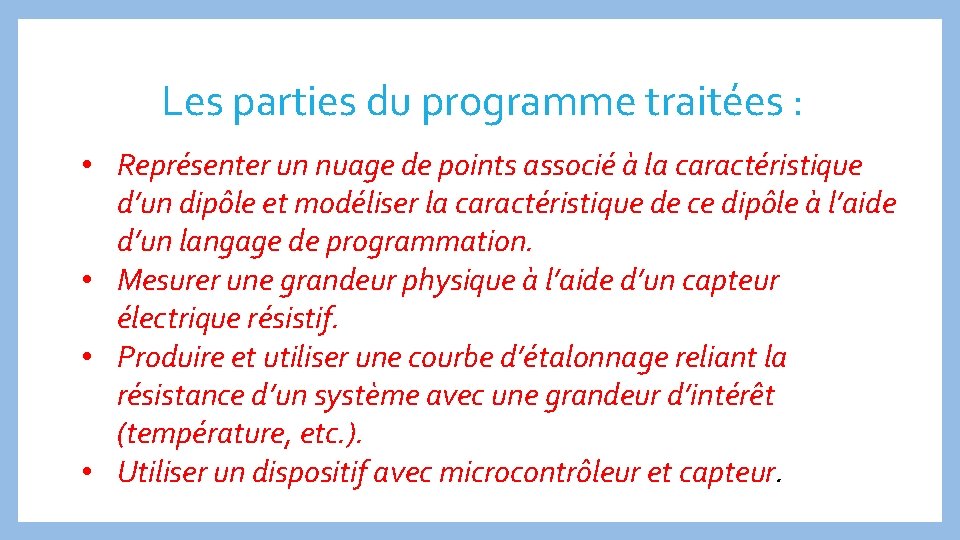 Les parties du programme traitées :

• Représenter un nuage de points associé à la caractéristique d’un dipôle et modéliser la caractéristique de ce dipôle à l’aide d’un langage de programmation.
• Mesurer une grandeur physique à l’aide d’un capteur électrique résistif.
• Produire et utiliser une courbe d’étalonnage reliant la résistance d’un système avec une grandeur d’intérêt (température, etc.).
• Utiliser un dispositif avec microcontrôleur et capteur.